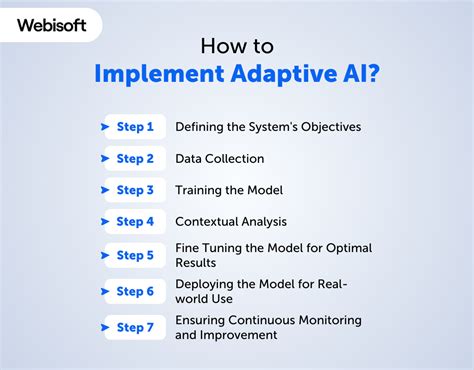 Webisoft

How to
Implement Adaptive AI?

Step 1 Defining the System's Objectives

Step 2 Data Collection

Step 3 Training the Model

Step 4 Contextual Analysis

Step 5 Fine Tuning the Model for Optimal Results

Step 6 Deploying the Model for Real-world Use

Step 7 Ensuring Continuous Monitoring and Improvement